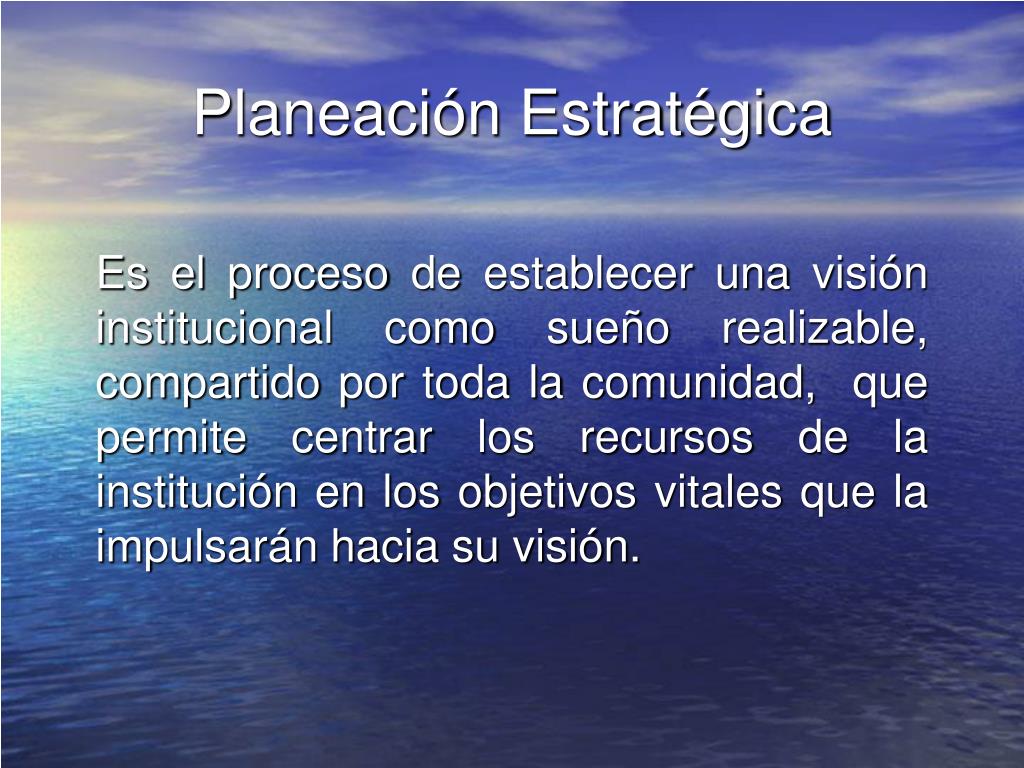 Planeación Estratégica

Es el proceso de establecer una visión institucional como sueño realizable, compartido por toda la comunidad, que permite centrar los recursos de la institución en los objetivos vitales que la impulsarán hacia su visión.